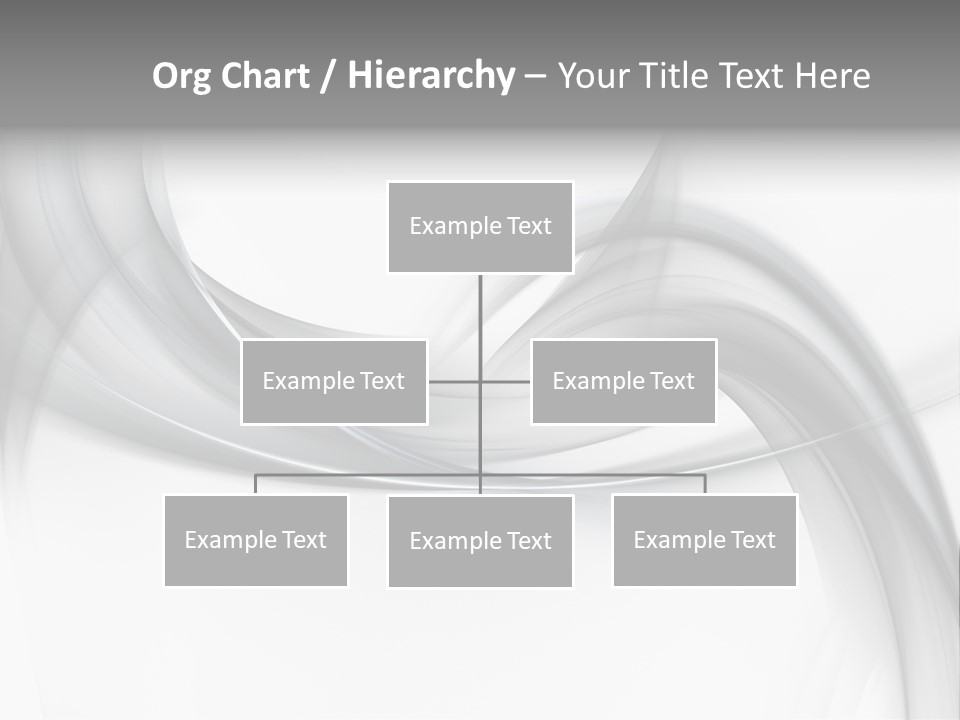 Org Chart / Hierarchy – Your Title Text Here

Example Text

Example Text

Example Text

Example Text

Example Text

Example Text